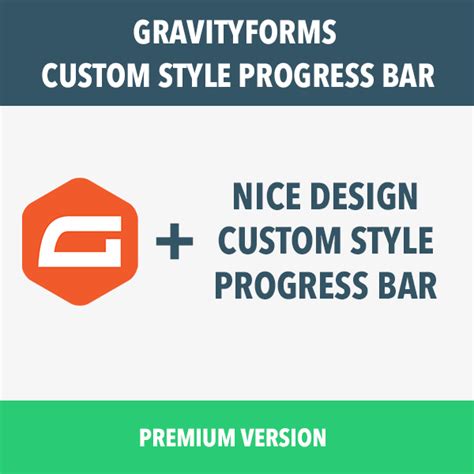 GRAVITYFORMS
CUSTOM STYLE PROGRESS BAR

G

+

NICE DESIGN
CUSTOM STYLE
PROGRESS BAR

PREMIUM VERSION